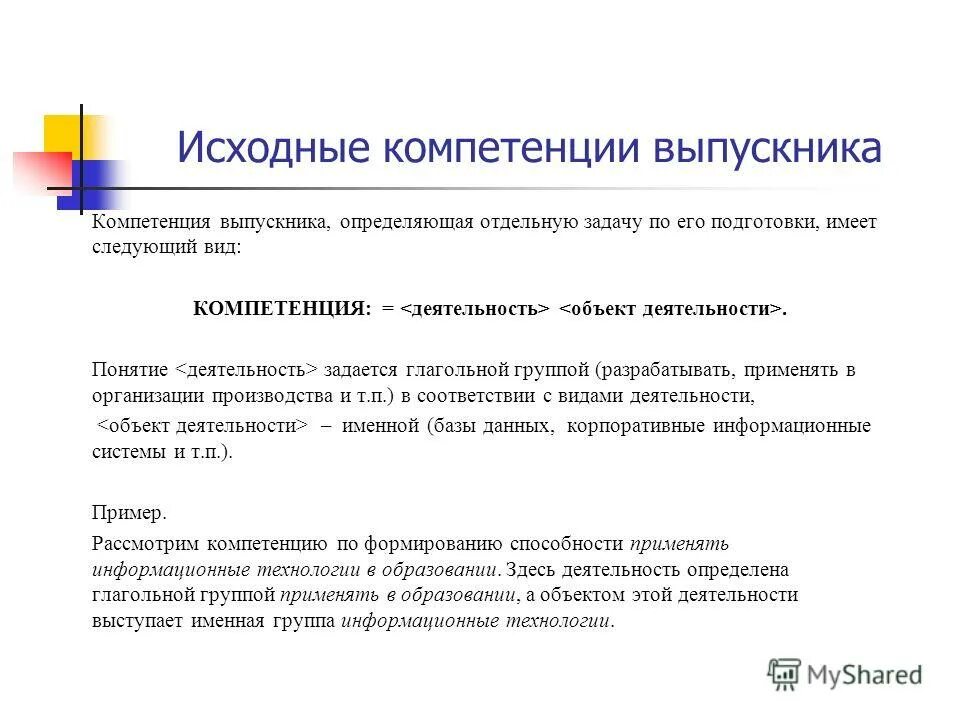 Исходные компетенции выпускника

Компетенция выпускника, определяющая отдельную задачу по его подготовки, имеет следующий вид:

КОМПЕТЕНЦИЯ: = <деятельность> <объект деятельности>.

Понятие <деятельность> задается глагольной группой (разрабатывать, применять в организации производства и т.п.) в соответствии с видами деятельности,
<объект деятельности> – именной (базы данных, корпоративные информационные системы и т.п.).

Пример.

Рассмотрим компетенцию по формированию способности применять информационные технологии в образовании. Здесь деятельность определена глагольной группой применять в образовании, а объектом этой деятельности выступает именная группа информационные технологии.

MyShared